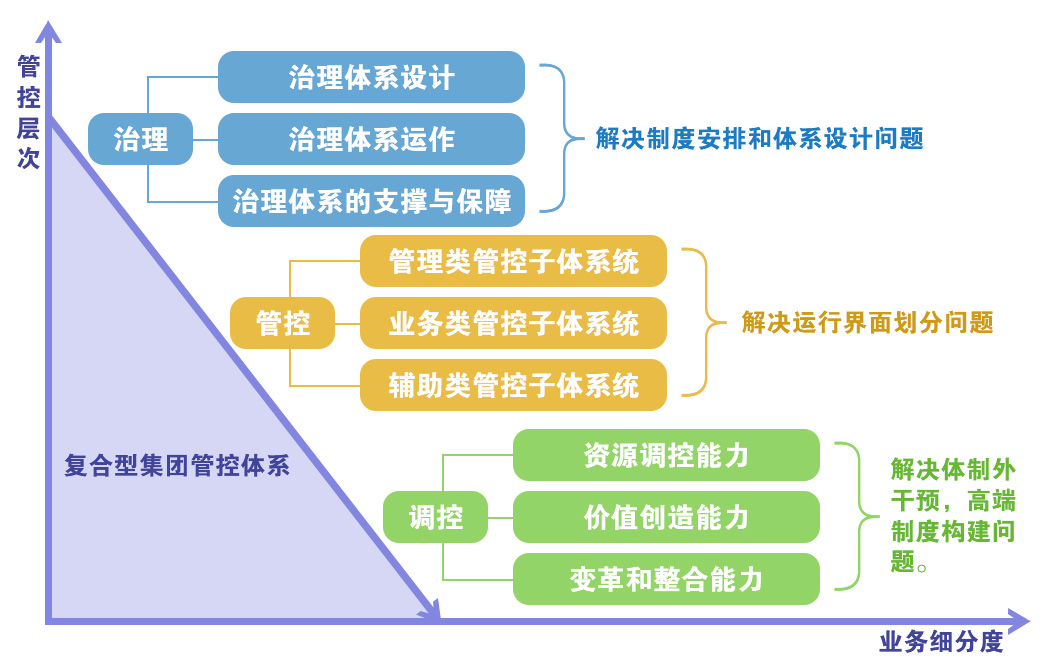 管控层次

治理

治理体系设计

治理体系运作

治理体系的支撑与保障

解决制度安排和体系设计问题

管控

管理类管控子体系统

业务类管控子体系统

辅助类管控子体系统

解决运行界面划分问题

复合型集团管控体系

调控

资源调控能力

价值创造能力

变革和整合能力

解决体制外干预，高端制度构建问题。

业务细分度